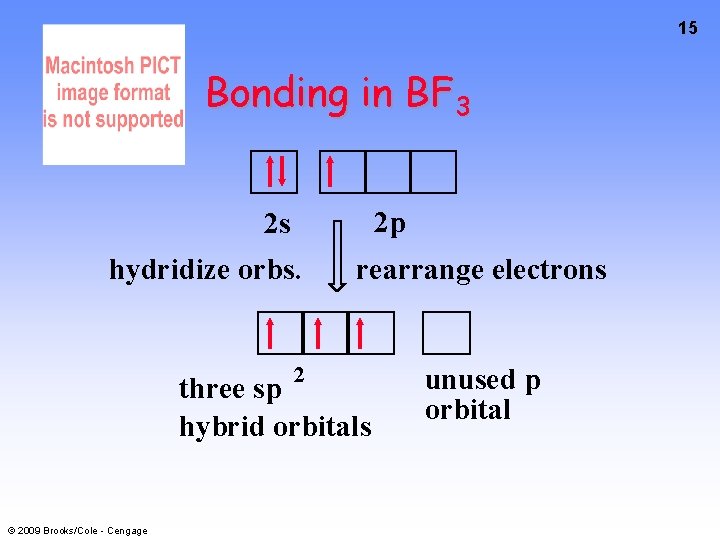 15

Macintosh PICT image format is not supported

Bonding in $BF_3$

2s

2p

hydridize orbs.

rearrange electrons

three $sp^2$ hybrid orbitals

unused p orbital

© 2009 Brooks/Cole - Cengage